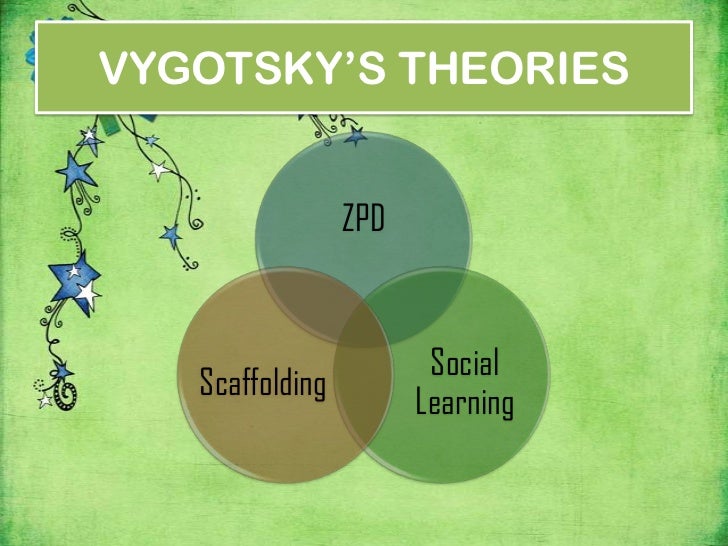 VYGOTSKY'S THEORIES

ZPD

Scaffolding

Social Learning